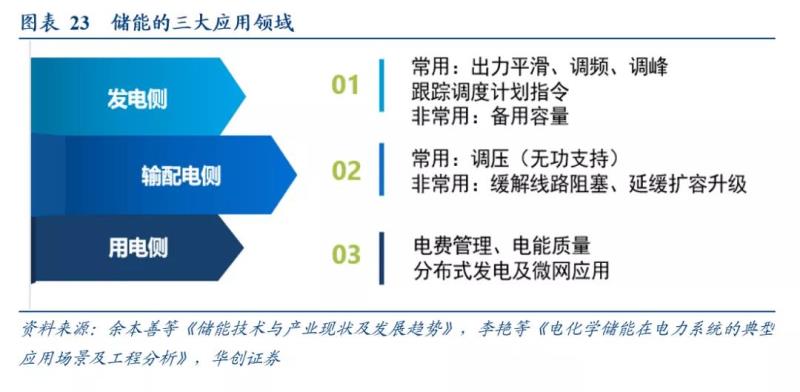 图表 23 储能的三大应用领域

发电侧

01

常用：出力平滑、调频、调峰
跟踪调度计划指令
非常用：备用容量

输配电侧

02

常用：调压（无功支持）
非常用：缓解线路阻塞、延缓扩容升级

用电侧

03

电费管理、电能质量
分布式发电及微网应用

资料来源：余本善等《储能技术与产业现状及发展趋势》，李艳等《电化学储能在电力系统的典型应用场景及工程分析》，华创证券